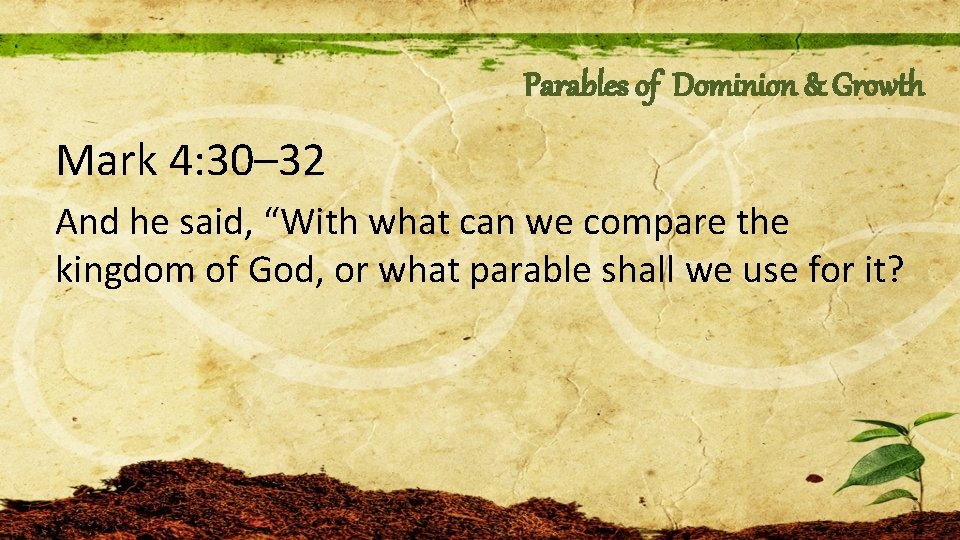 Parables of Dominion & Growth

Mark 4:30–32

And he said, “With what can we compare the kingdom of God, or what parable shall we use for it?